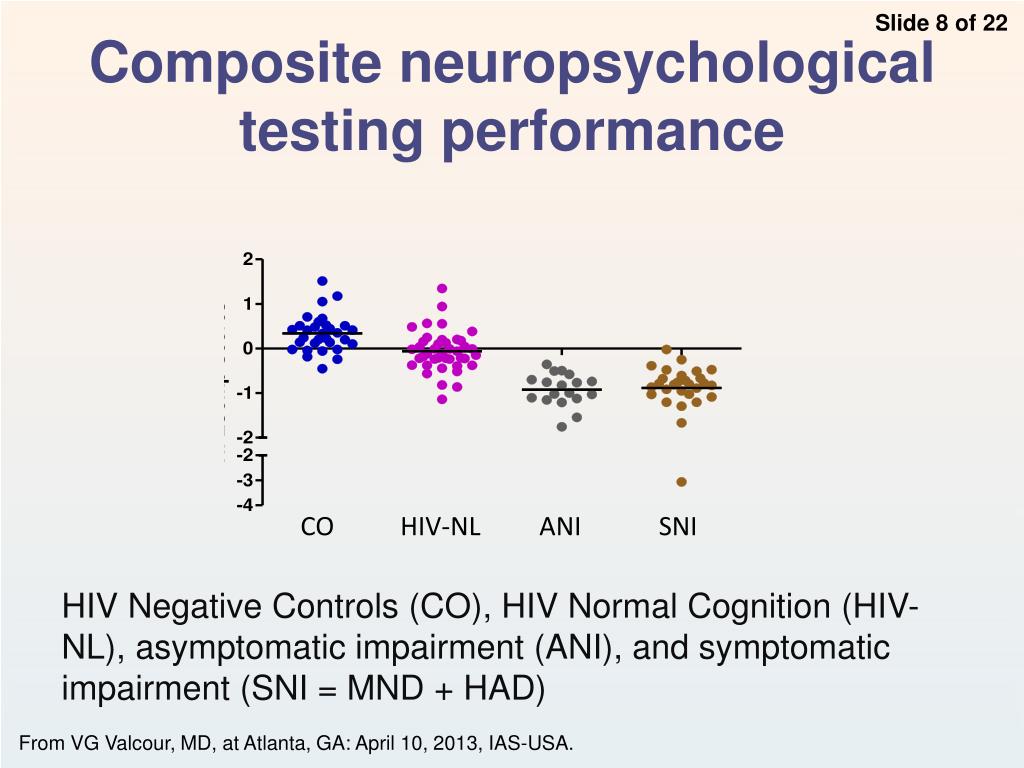 Slide 8 of 22

Composite neuropsychological testing performance

2
1
0
-1
-2
-2
-3
-4

CO
HIV-NL
ANI
SNI

HIV Negative Controls (CO), HIV Normal Cognition (HIV-NL), asymptomatic impairment (ANI), and symptomatic impairment (SNI = MND + HAD)

From VG Valcour, MD, at Atlanta, GA: April 10, 2013, IAS-USA.